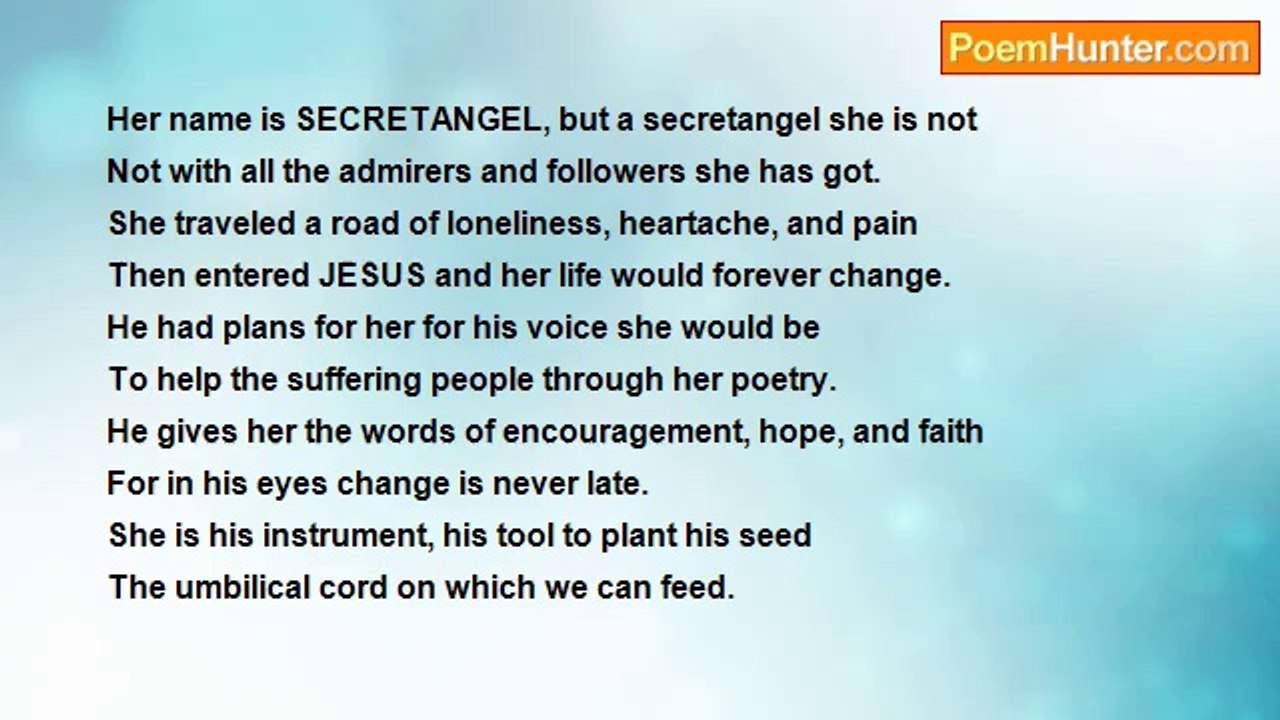 PoemHunter.com

Her name is SECRETANGEL, but a secretangel she is not
Not with all the admirers and followers she has got.
She traveled a road of loneliness, heartache, and pain
Then entered JESUS and her life would forever change.
He had plans for her for his voice she would be
To help the suffering people through her poetry.
He gives her the words of encouragement, hope, and faith
For in his eyes change is never late.
She is his instrument, his tool to plant his seed
The umbilical cord on which we can feed.